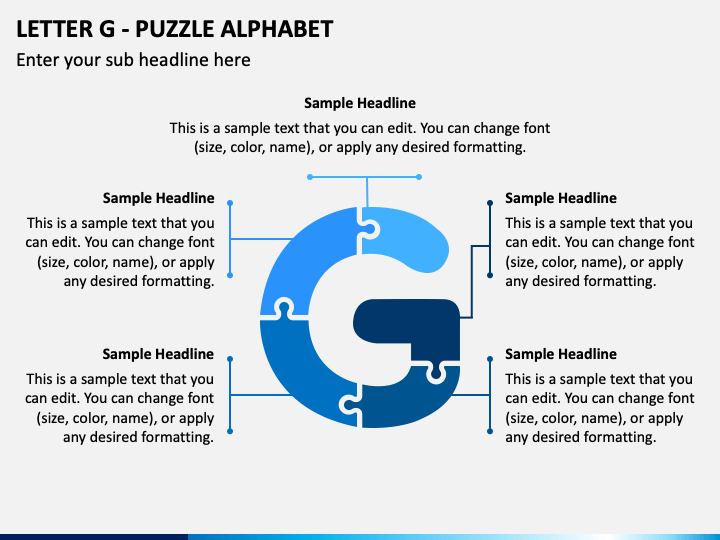 LETTER G - PUZZLE ALPHABET

Enter your sub headline here

Sample Headline

This is a sample text that you can edit. You can change font (size, color, name), or apply any desired formatting.

Sample Headline

This is a sample text that you can edit. You can change font (size, color, name), or apply any desired formatting.

Sample Headline

This is a sample text that you can edit. You can change font (size, color, name), or apply any desired formatting.

Sample Headline

This is a sample text that you can edit. You can change font (size, color, name), or apply any desired formatting.

Sample Headline

This is a sample text that you can edit. You can change font (size, color, name), or apply any desired formatting.